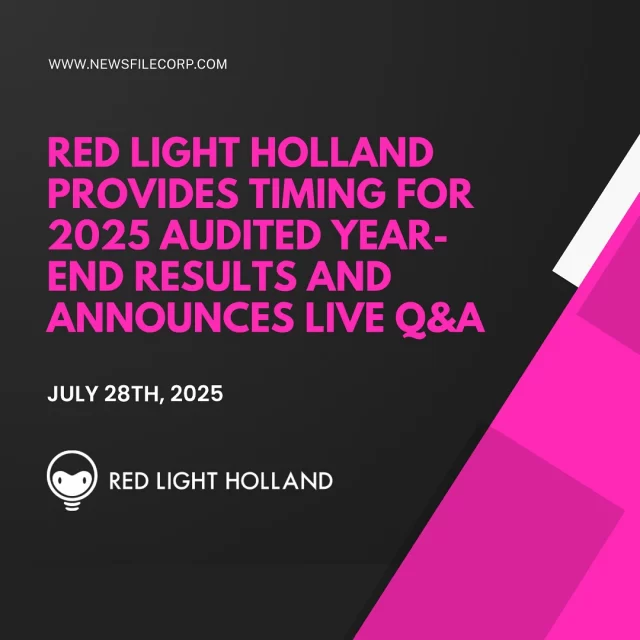 WWW.NEWSFILECORP.COM

RED LIGHT HOLLAND PROVIDES TIMING FOR 2025 AUDITED YEAR-END RESULTS AND ANNOUNCES LIVE Q&A

JULY 28TH, 2025

RED LIGHT HOLLAND